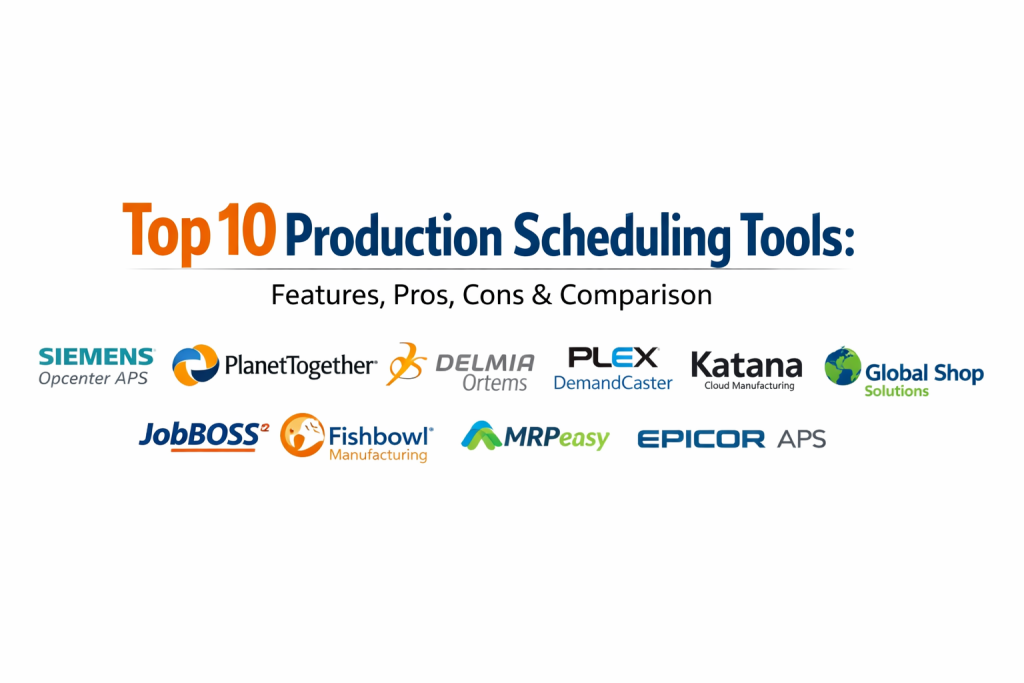 Top 10 Production Scheduling Tools:

Features, Pros, Cons & Comparison

SIEMENS
Opcenter APS

PlanetTogether

DELMIA
Ortems

PLEX
DemandCaster

Katana
Cloud Manufacturing

Global Shop
Solutions

JobBOSS²

Fishbowl
Manufacturing

MRPeasy

EPICOR APS